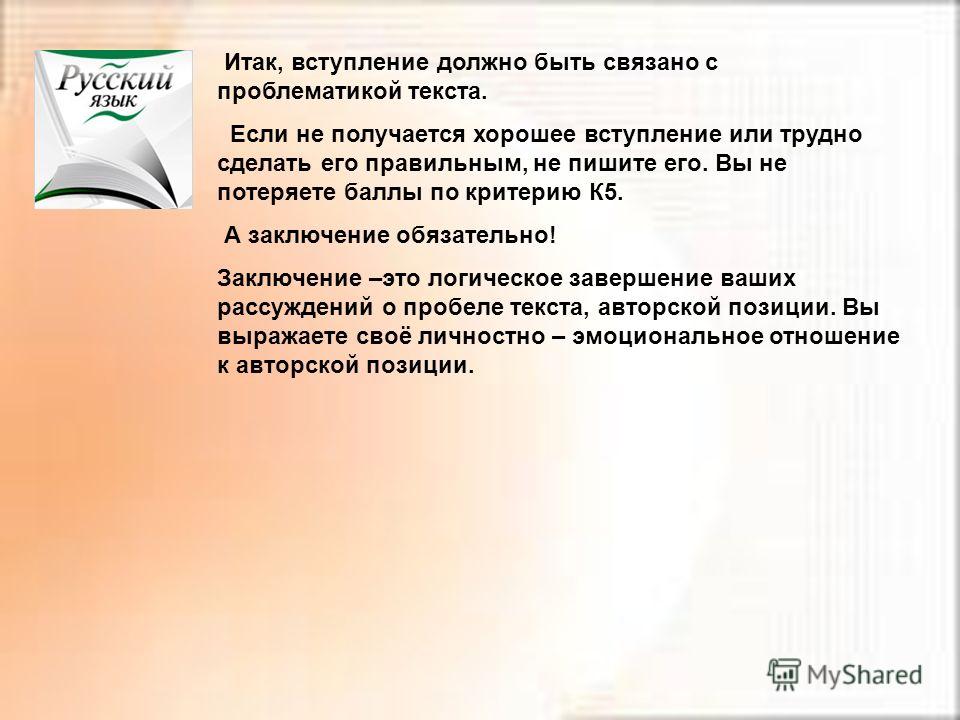 Русский язык

Итак, вступление должно быть связано с проблематикой текста.

Если не получается хорошее вступление или трудно сделать его правильным, не пишите его. Вы не потеряете баллы по критерию К5.

А заключение обязательно!

Заключение –это логическое завершение ваших рассуждений о пробеле текста, авторской позиции. Вы выражаете своё личностно – эмоциональное отношение к авторской позиции.

MyShared